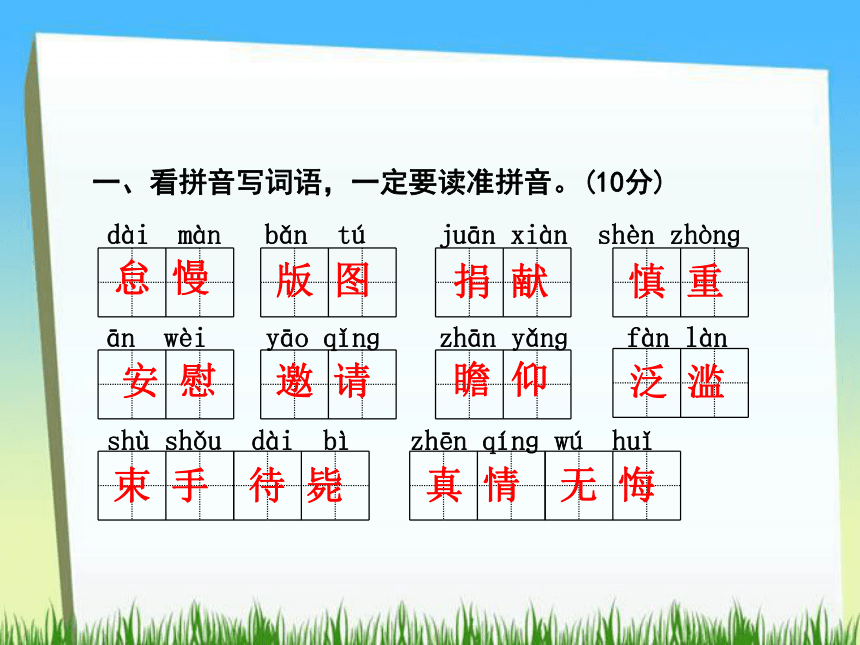 一、看拼音写词语，一定要读准拼音。(10分)

dài màn 怠慢　bǎn tú 版图　juān xiàn 捐献　shèn zhòng 慎重

ān wèi 安慰　yāo qǐng 邀请　zhān yǎng 瞻仰　fàn làn 泛滥

shù shǒu dài bì 束手待毙　zhēn qíng wú huǐ 真情无悔